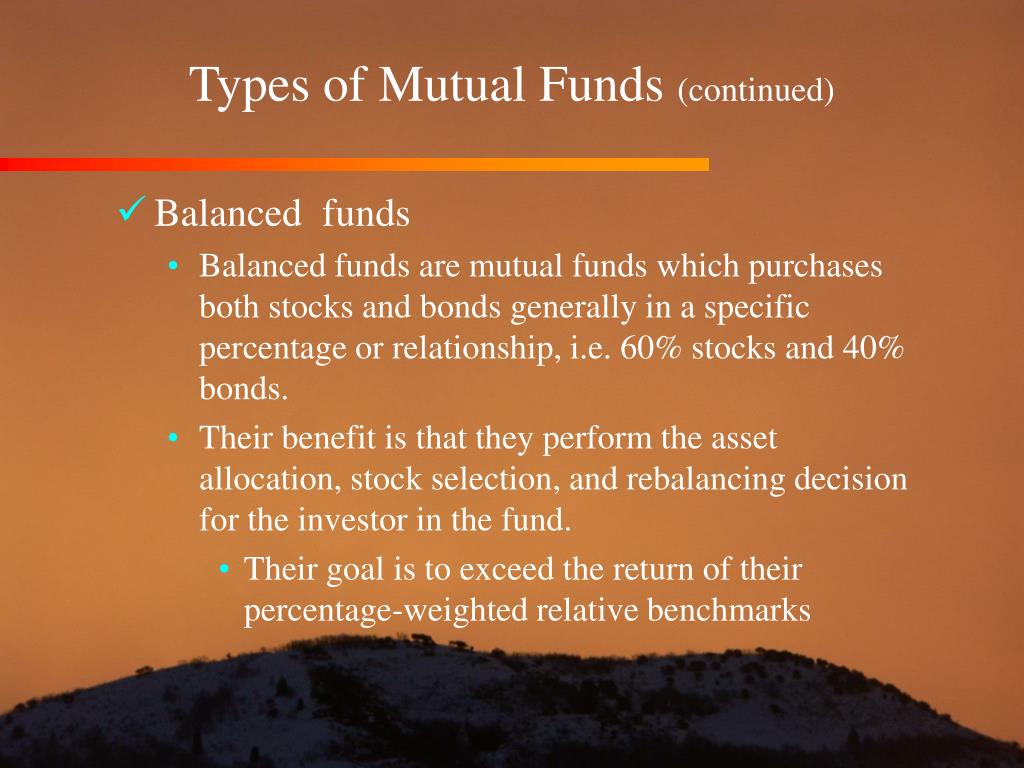 Types of Mutual Funds (continued)

✓ Balanced funds

• Balanced funds are mutual funds which purchases both stocks and bonds generally in a specific percentage or relationship, i.e. 60% stocks and 40% bonds.

• Their benefit is that they perform the asset allocation, stock selection, and rebalancing decision for the investor in the fund.

• Their goal is to exceed the return of their percentage-weighted relative benchmarks